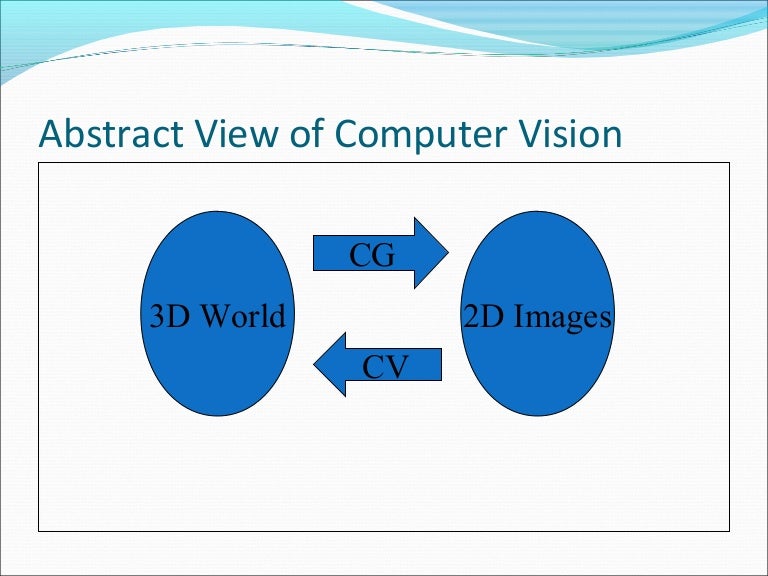 Abstract View of Computer Vision

3D World

CG

CV

2D Images